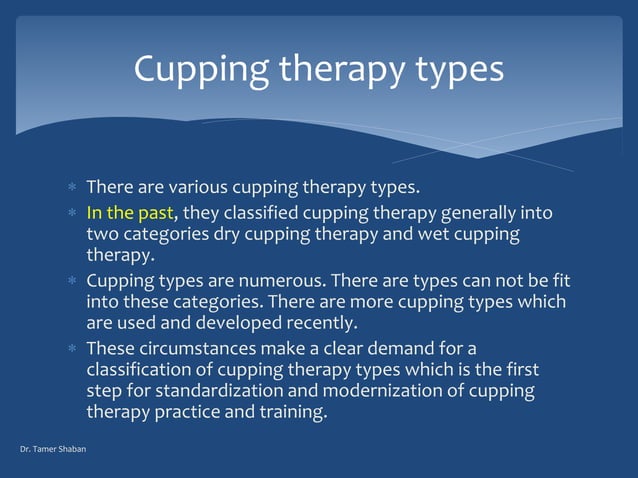 Cupping therapy types

* There are various cupping therapy types.
* In the past, they classified cupping therapy generally into two categories dry cupping therapy and wet cupping therapy.
* Cupping types are numerous. There are types can not be fit into these categories. There are more cupping types which are used and developed recently.
* These circumstances make a clear demand for a classification of cupping therapy types which is the first step for standardization and modernization of cupping therapy practice and training.

Dr. Tamer Shaban